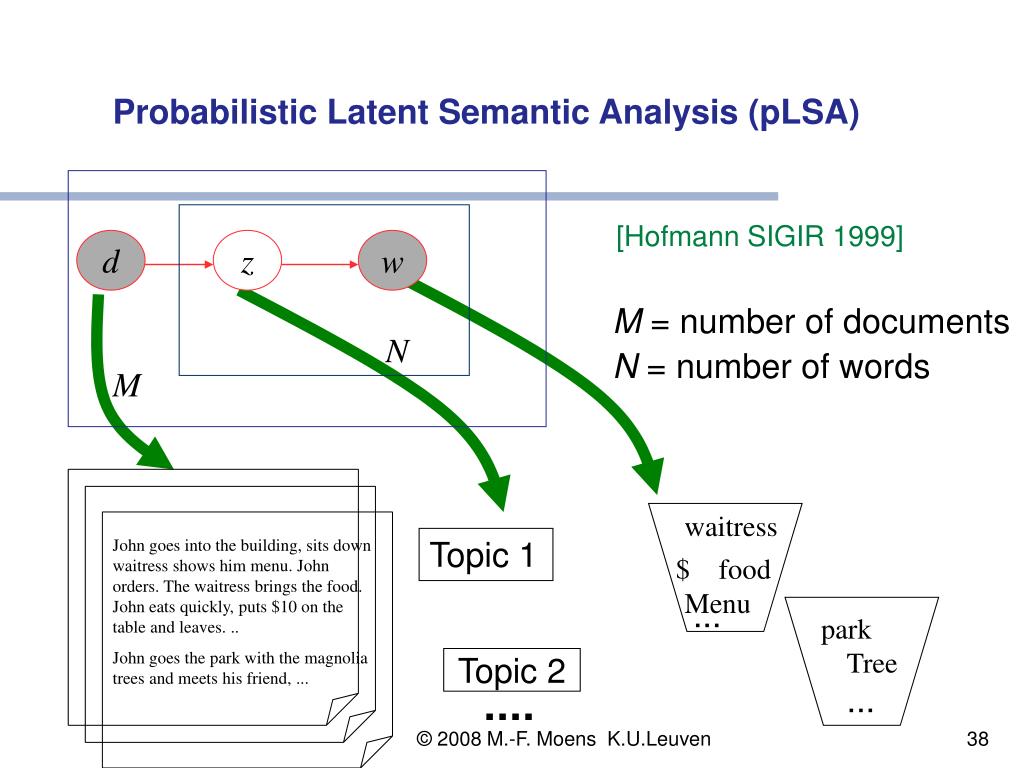 Probabilistic Latent Semantic Analysis (pLSA)

$d$ $z$ $w$

$N$

$M$

[Hofmann SIGIR 1999]

$M$ = number of documents
$N$ = number of words

John goes into the building, sits down waitress shows him menu. John orders. The waitress brings the food. John eats quickly, puts $10 on the table and leaves. ..

John goes the park with the magnolia trees and meets his friend, ...

Topic 1

Topic 2

....

waitress
$ food
Menu
...

park
Tree
...

© 2008 M.-F. Moens K.U.Leuven

38